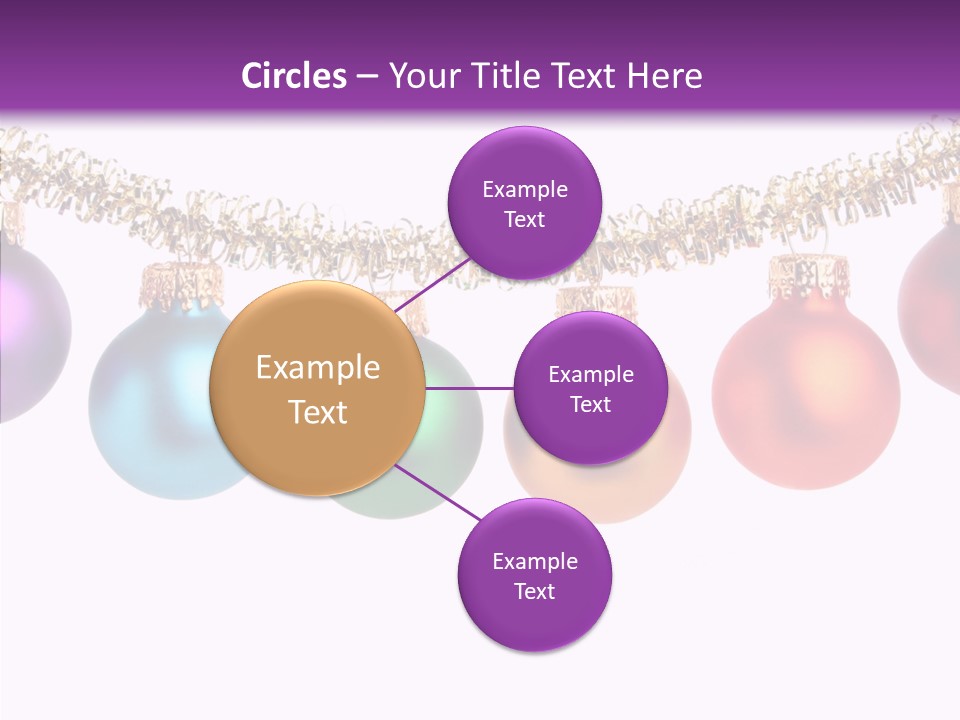 Circles – Your Title Text Here

Example Text

Example Text

Example Text

Example Text